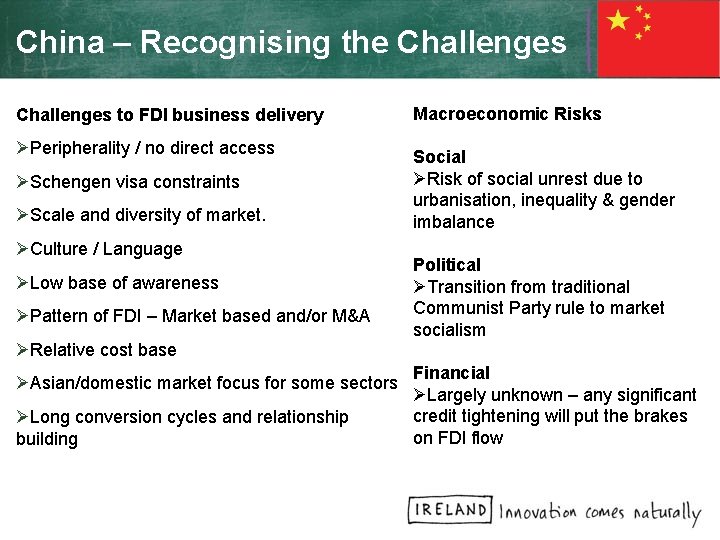 China – Recognising the Challenges

Challenges to FDI business delivery

➢Peripherality / no direct access

➢Schengen visa constraints

➢Scale and diversity of market.

➢Culture / Language

➢Low base of awareness

➢Pattern of FDI – Market based and/or M&A

➢Relative cost base

➢Asian/domestic market focus for some sectors

➢Long conversion cycles and relationship building

Macroeconomic Risks

Social
➢Risk of social unrest due to urbanisation, inequality & gender imbalance

Political
➢Transition from traditional Communist Party rule to market socialism

Financial
➢Largely unknown – any significant credit tightening will put the brakes on FDI flow

IRELAND Innovation comes naturally